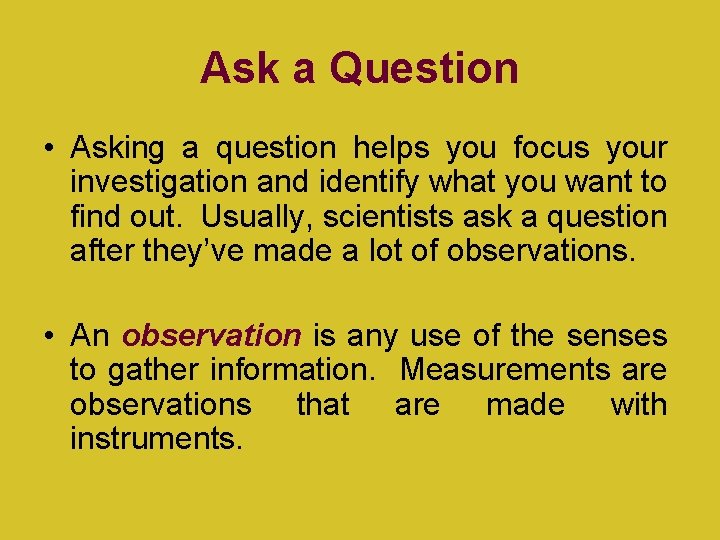 Ask a Question

• Asking a question helps you focus your investigation and identify what you want to find out. Usually, scientists ask a question after they've made a lot of observations.

• An observation is any use of the senses to gather information. Measurements are observations that are made with instruments.